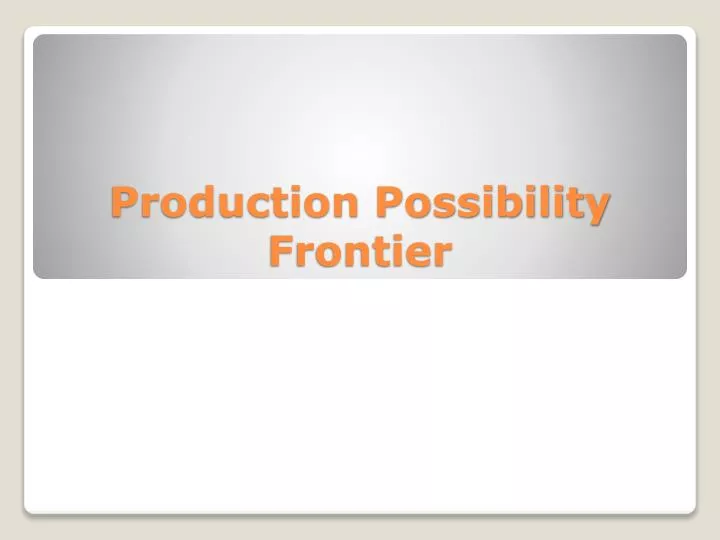 Production Possibility Frontier